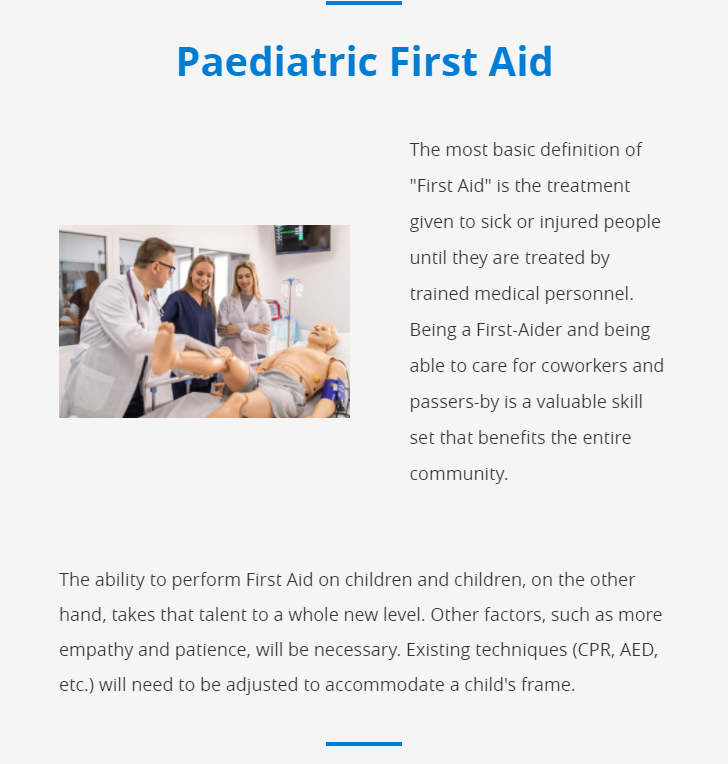 Paediatric First Aid

The most basic definition of "First Aid" is the treatment given to sick or injured people until they are treated by trained medical personnel. Being a First-Aider and being able to care for coworkers and passers-by is a valuable skill set that benefits the entire community.

The ability to perform First Aid on children and children, on the other hand, takes that talent to a whole new level. Other factors, such as more empathy and patience, will be necessary. Existing techniques (CPR, AED, etc.) will need to be adjusted to accommodate a child's frame.